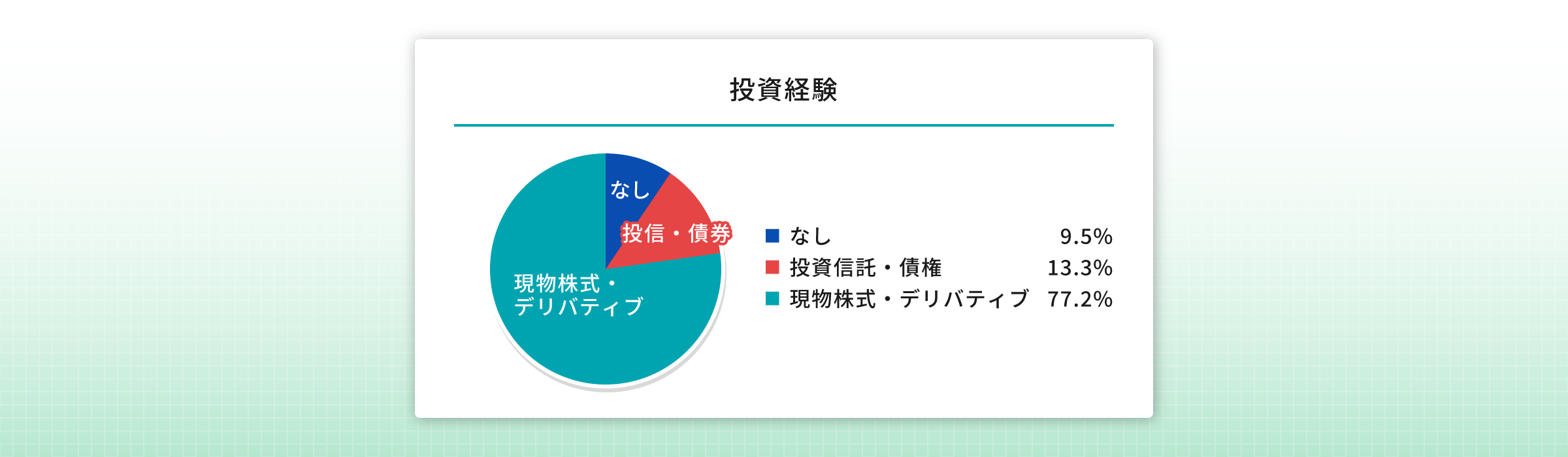 投資経験

なし

投信・債券

現物株式・デリバティブ

| | |
|---|---|
| なし | 9.5% |
| 投資信託・債権 | 13.3% |
| 現物株式・デリバティブ | 77.2% |